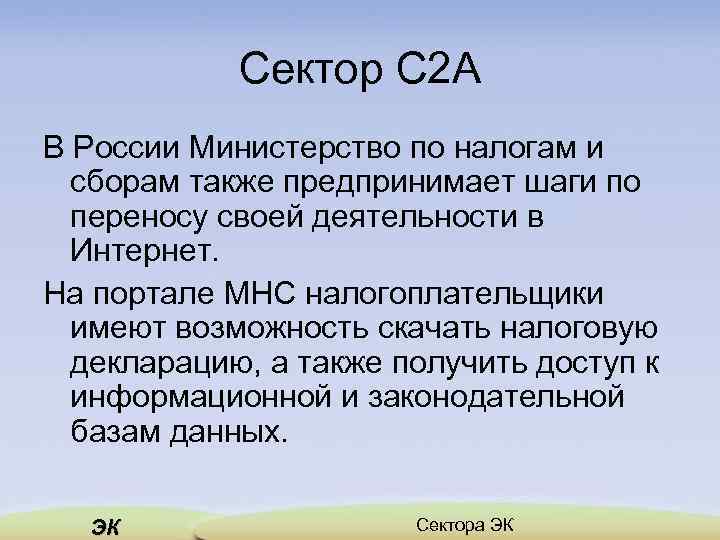 Сектор C2A

В России Министерство по налогам и сборам также предпринимает шаги по переносу своей деятельности в Интернет.

На портале МНС налогоплательщики имеют возможность скачать налоговую декларацию, а также получить доступ к информационной и законодательной базам данных.

ЭК

Сектора ЭК